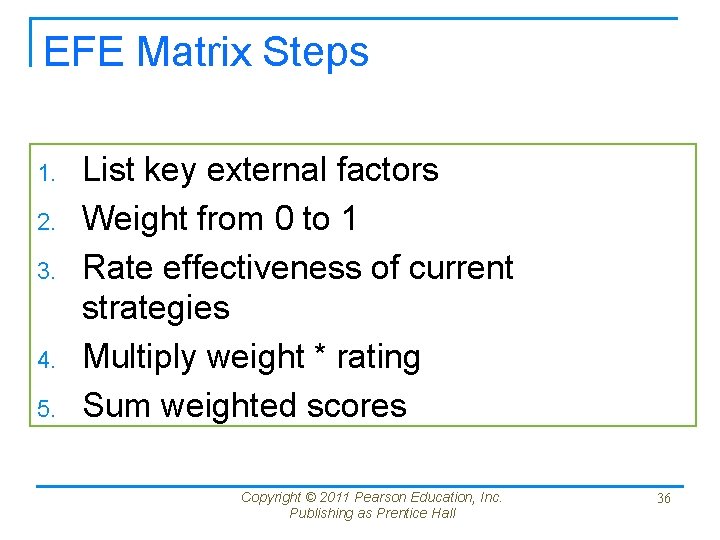 EFE Matrix Steps

1. List key external factors
2. Weight from 0 to 1
3. Rate effectiveness of current strategies
4. Multiply weight * rating
5. Sum weighted scores

Copyright © 2011 Pearson Education, Inc.
Publishing as Prentice Hall

36